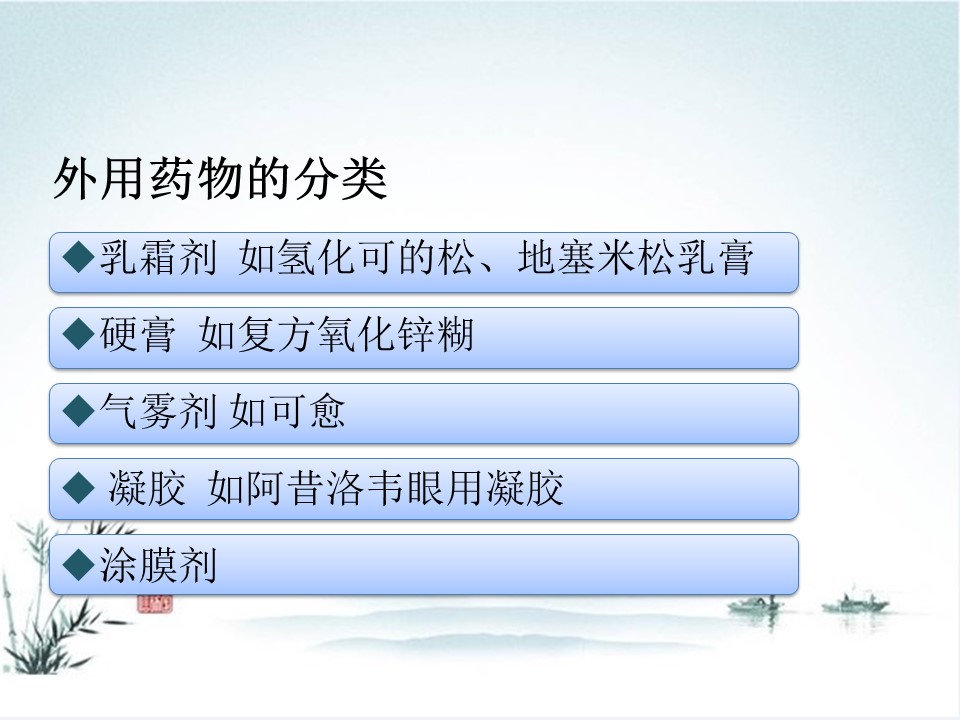 外用药物的分类

◆乳霜剂 如氢化可的松、地塞米松乳膏

◆硬膏 如复方氧化锌糊

◆气雾剂 如可愈

◆ 凝胶 如阿昔洛韦眼用凝胶

◆涂膜剂